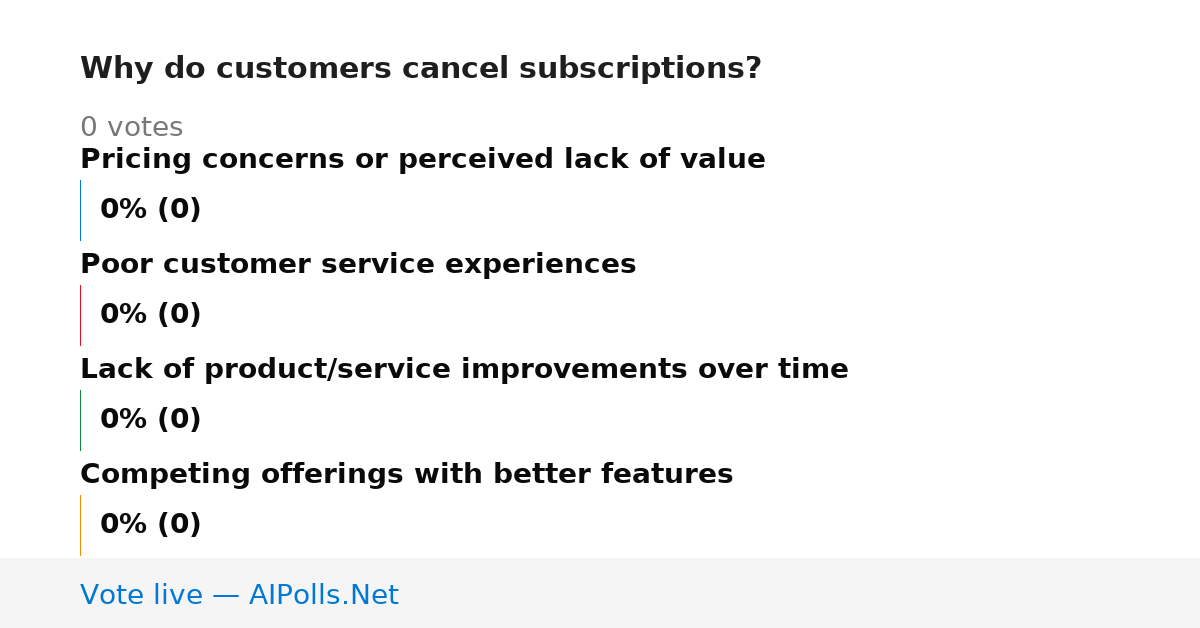 Why do customers cancel subscriptions?

0 votes

Pricing concerns or perceived lack of value

0% (0)

Poor customer service experiences

0% (0)

Lack of product/service improvements over time

0% (0)

Competing offerings with better features

0% (0)

Vote live — AIPolls.Net